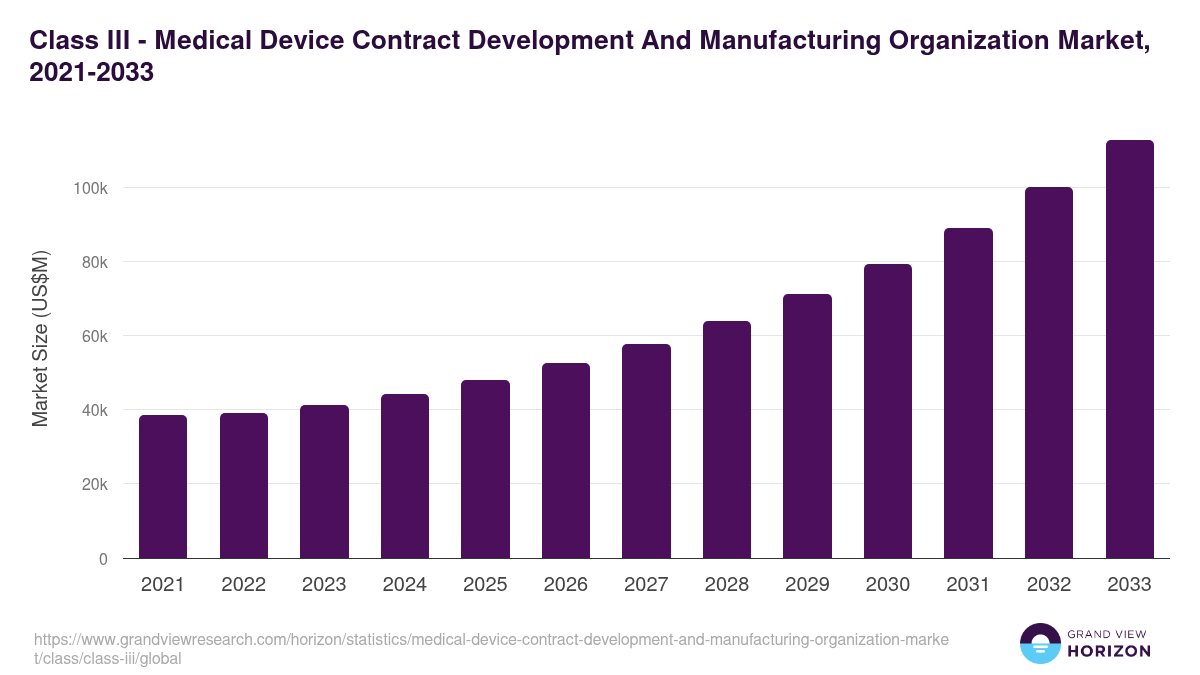 Class III - Medical Device Contract Development And Manufacturing Organization Market, 2021-2033

Market Size (US$M)

100k
80k
60k
40k
20k
0

2021 2022 2023 2024 2025 2026 2027 2028 2029 2030 2031 2032 2033

https://www.grandviewresearch.com/horizon/statistics/medical-device-contract-development-and-manufacturing-organization-market/class/class-iii/global

GRAND VIEW HORIZON